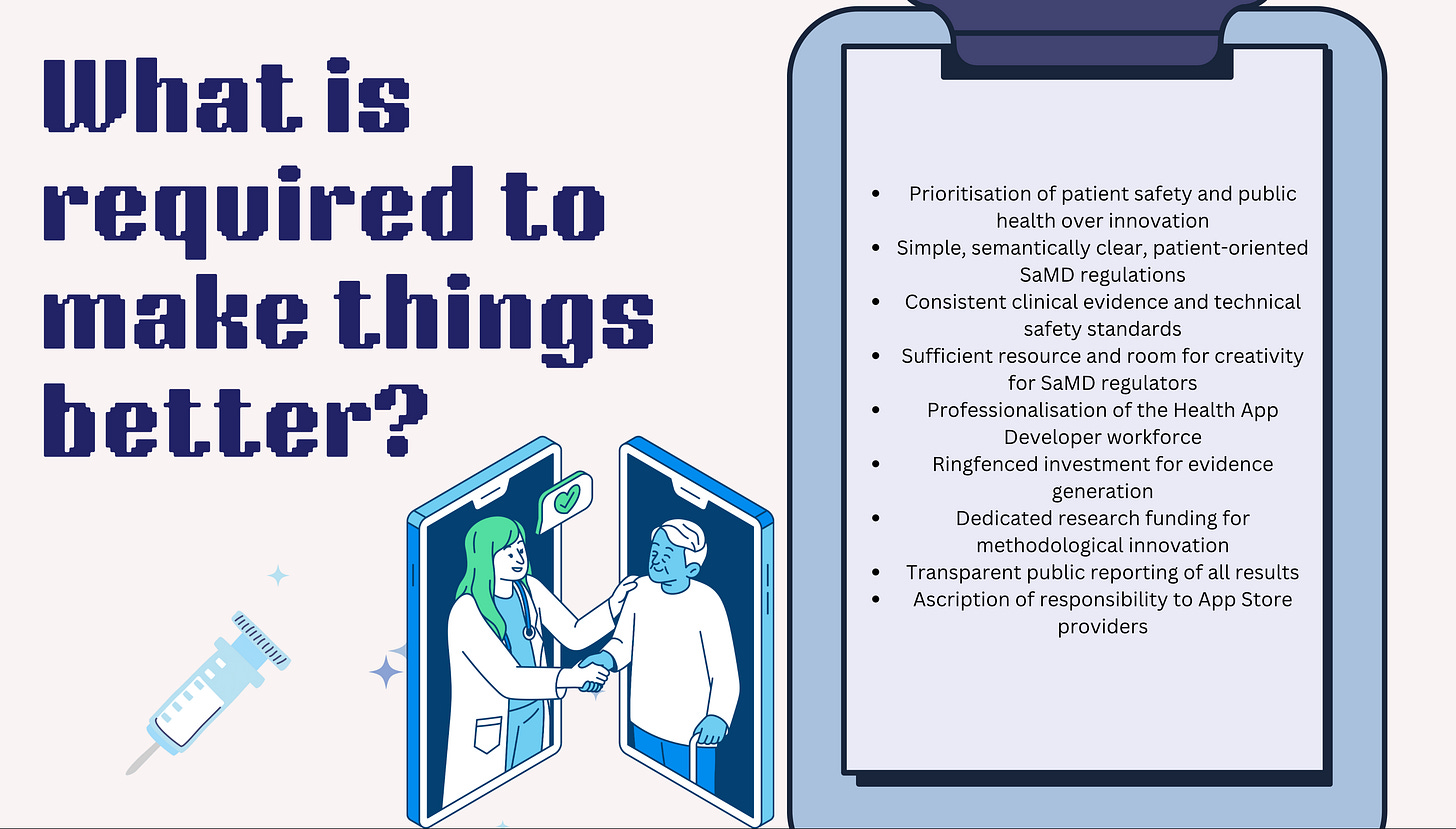 What is required to make things better?

- Prioritisation of patient safety and public health over innovation
- Simple, semantically clear, patient-oriented SaMD regulations
- Consistent clinical evidence and technical safety standards
- Sufficient resource and room for creativity for SaMD regulators
- Professionalisation of the Health App Developer workforce
- Ringfenced investment for evidence generation
- Dedicated research funding for methodological innovation
- Transparent public reporting of all results
- Ascription of responsibility to App Store providers